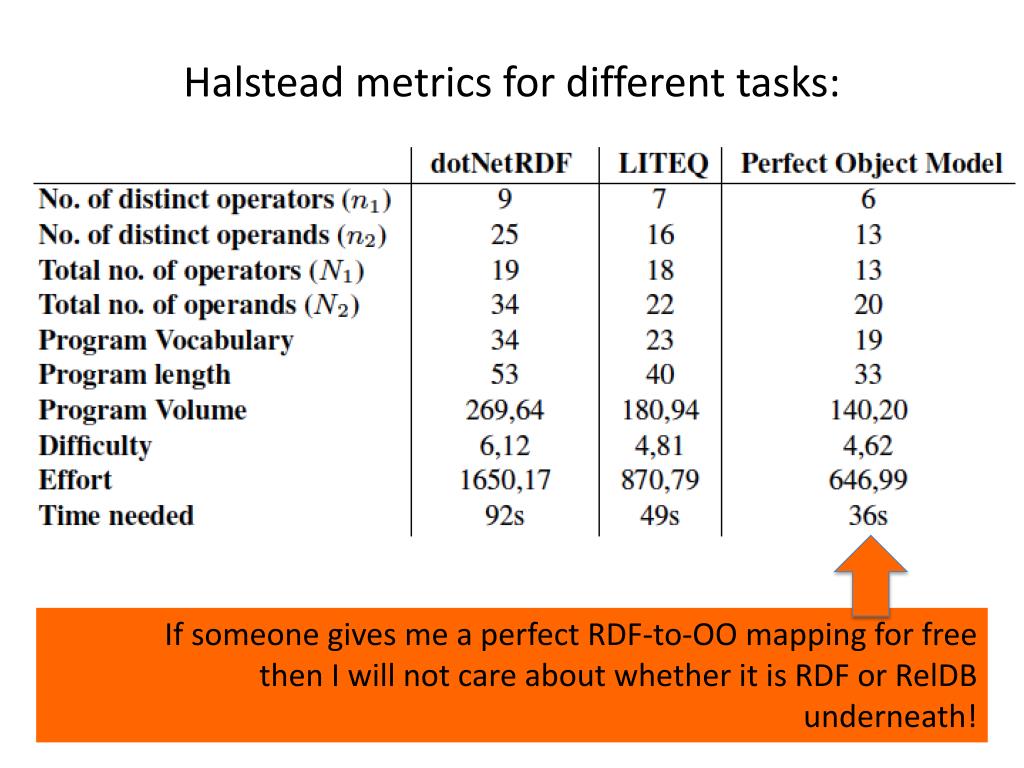 Halstead metrics for different tasks:

| | dotNetRDF | LITEQ | Perfect Object Model |
|---|---|---|---|
| No. of distinct operators ($n_1$) | 9 | 7 | 6 |
| No. of distinct operands ($n_2$) | 25 | 16 | 13 |
| Total no. of operators ($N_1$) | 19 | 18 | 13 |
| Total no. of operands ($N_2$) | 34 | 22 | 20 |
| Program Vocabulary | 34 | 23 | 19 |
| Program length | 53 | 40 | 33 |
| Program Volume | 269,64 | 180,94 | 140,20 |
| Difficulty | 6,12 | 4,81 | 4,62 |
| Effort | 1650,17 | 870,79 | 646,99 |
| Time needed | 92s | 49s | 36s |

If someone gives me a perfect RDF-to-OO mapping for free then I will not care about whether it is RDF or RelDB underneath!